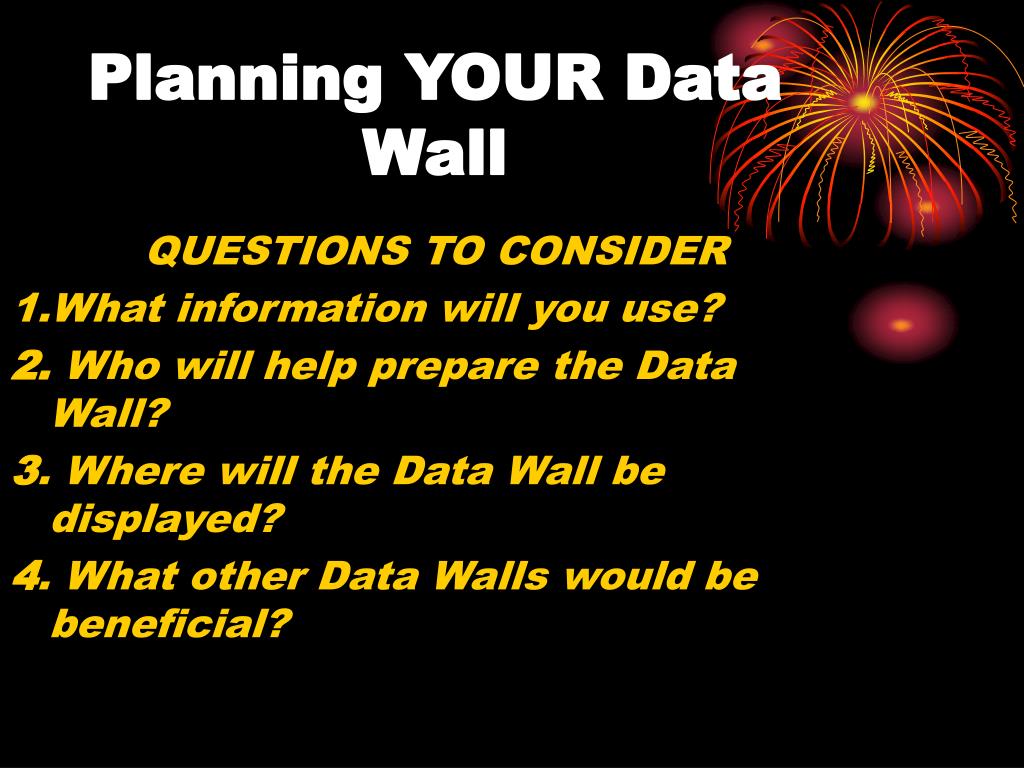 Planning YOUR Data Wall

QUESTIONS TO CONSIDER

1.What information will you use?

2. Who will help prepare the Data Wall?

3. Where will the Data Wall be displayed?

4. What other Data Walls would be beneficial?